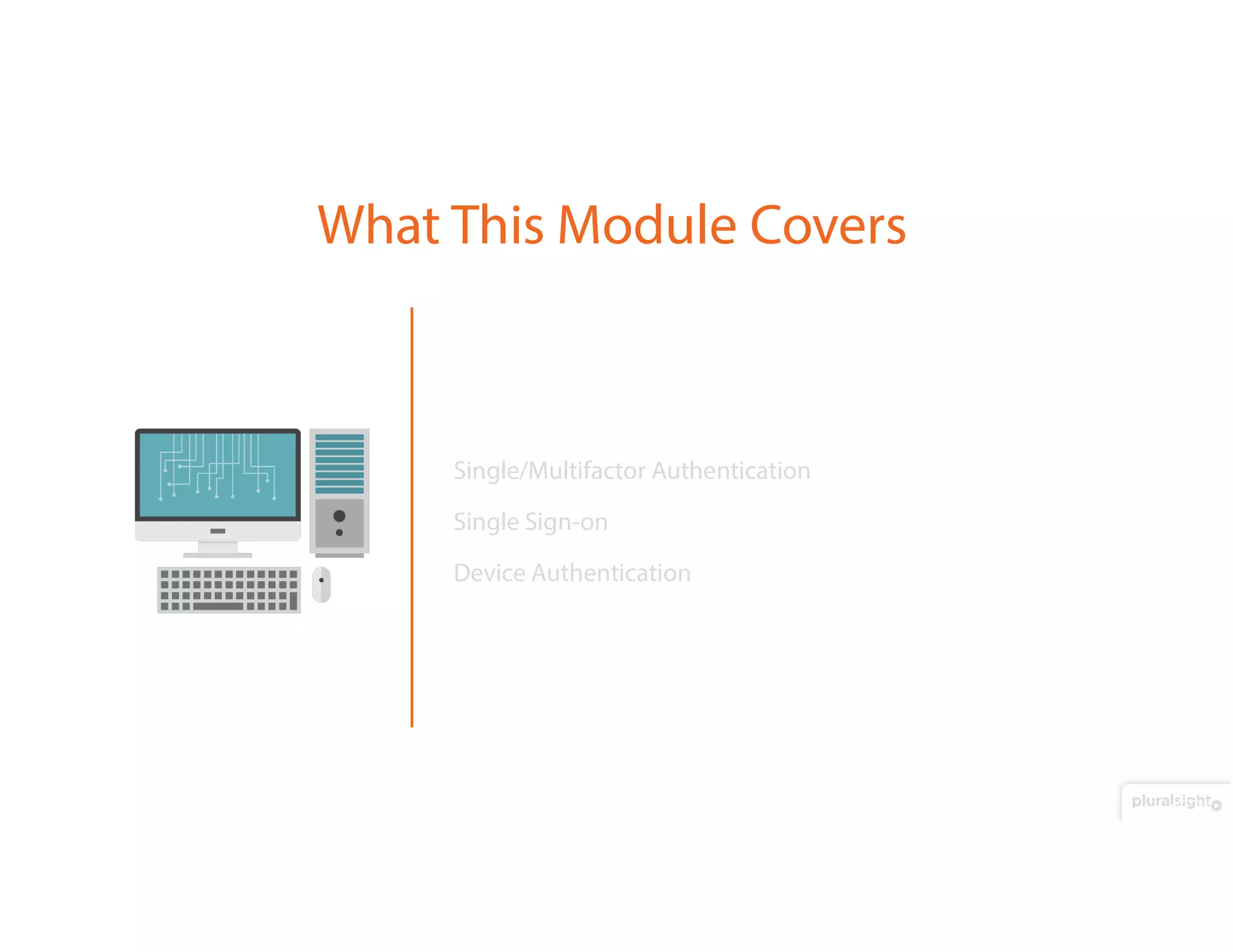 What This Module Covers

Single/Multifactor Authentication

Single Sign-on

Device Authentication

pluralsight